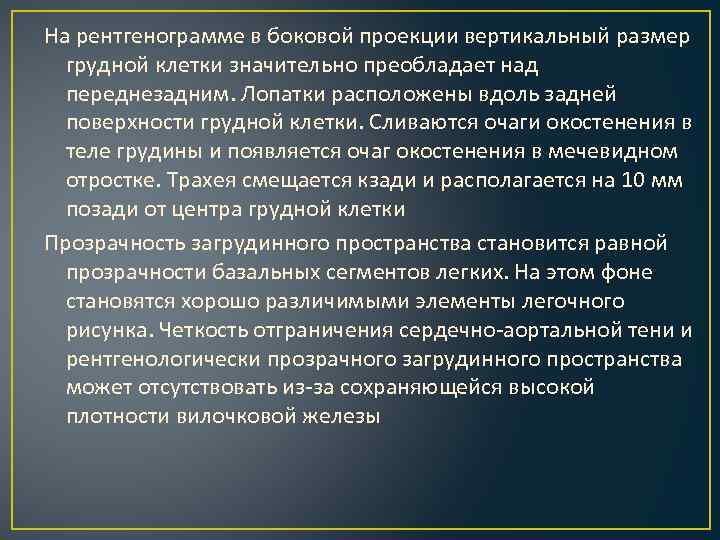 На рентгенограмме в боковой проекции вертикальный размер грудной клетки значительно преобладает над переднезадним. Лопатки расположены вдоль задней поверхности грудной клетки. Сливаются очаги окостенения в теле грудины и появляется очаг окостенения в мечевидном отростке. Трахея смещается кзади и располагается на 10 мм позади от центра грудной клетки

Прозрачность загрудинного пространства становится равной прозрачности базальных сегментов легких. На этом фоне становятся хорошо различимыми элементы легочного рисунка. Четкость отграничения сердечно-аортальной тени и рентгенологически прозрачного загрудинного пространства может отсутствовать из-за сохраняющейся высокой плотности вилочковой железы